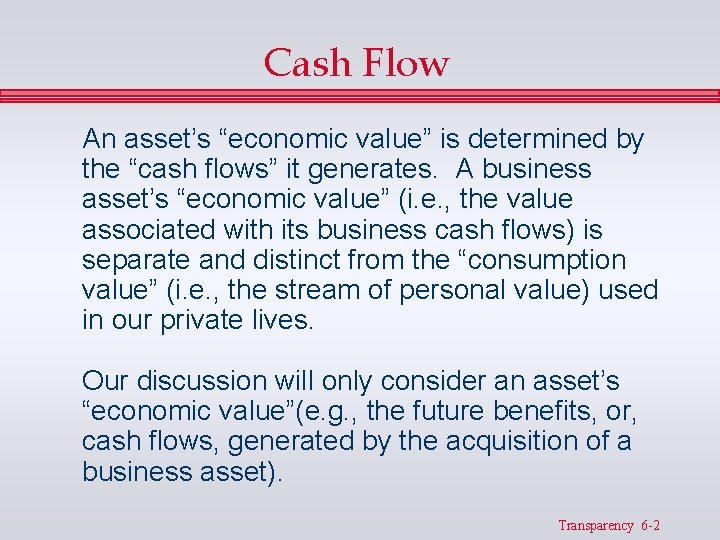 Cash Flow

An asset’s “economic value” is determined by the “cash flows” it generates. A business asset’s “economic value” (i.e., the value associated with its business cash flows) is separate and distinct from the “consumption value” (i.e., the stream of personal value) used in our private lives.

Our discussion will only consider an asset’s “economic value”(e.g., the future benefits, or, cash flows, generated by the acquisition of a business asset).

Transparency 6-2